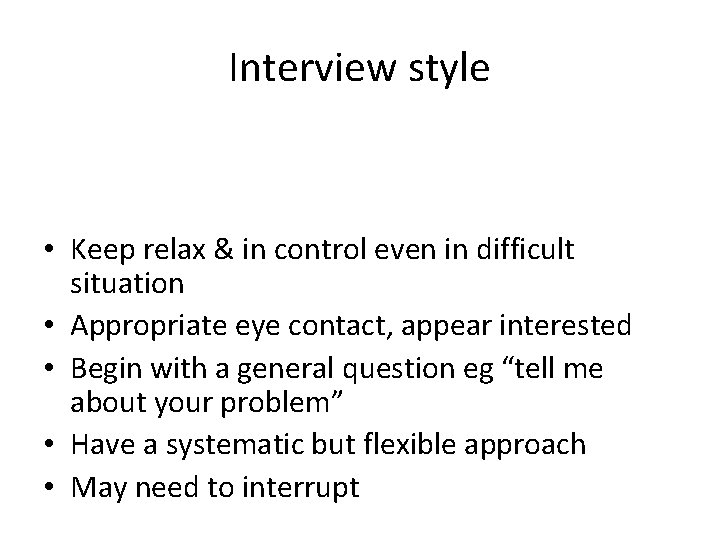 Interview style

• Keep relax & in control even in difficult situation
• Appropriate eye contact, appear interested
• Begin with a general question eg “tell me about your problem”
• Have a systematic but flexible approach
• May need to interrupt